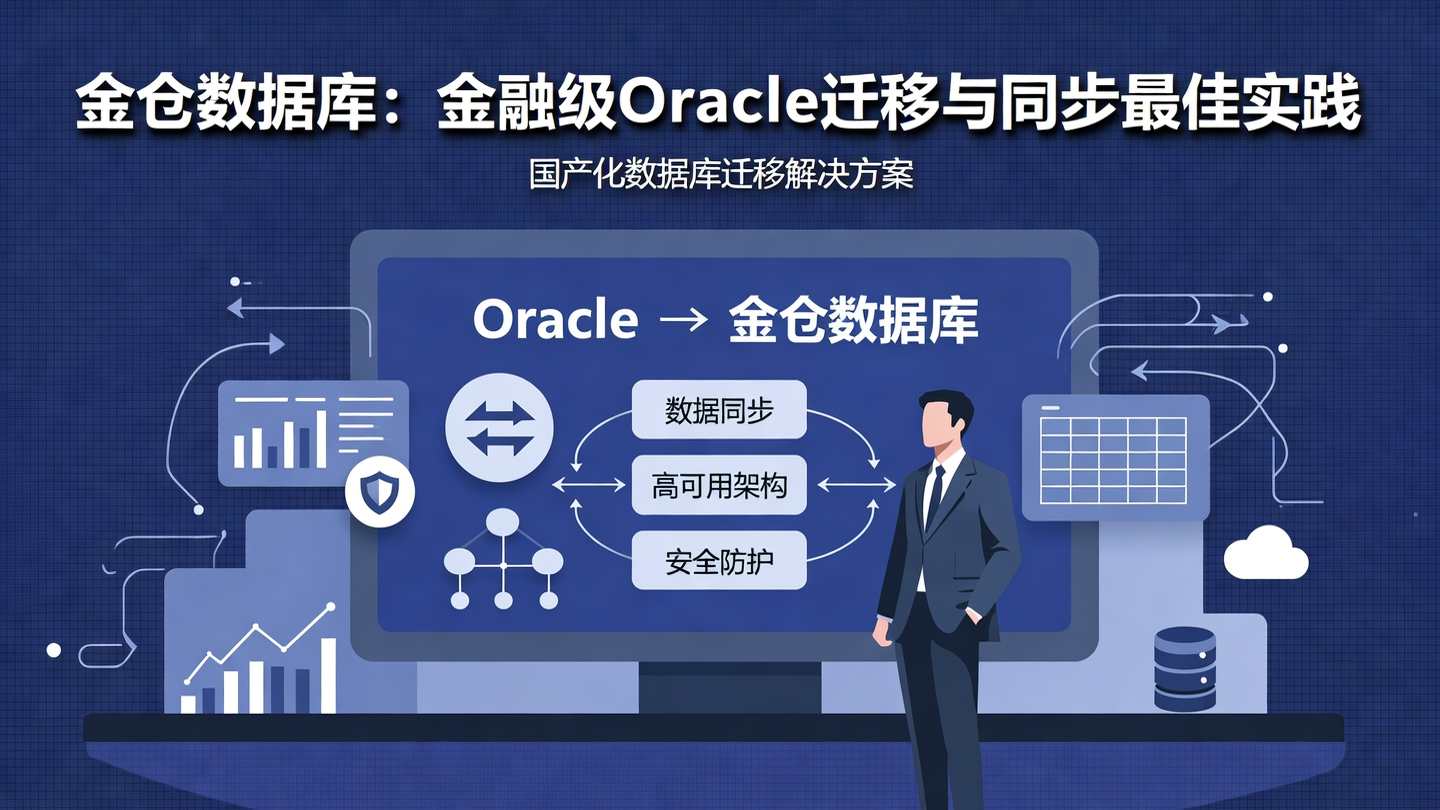 金仓数据库：金融级Oracle迁移与同步最佳实践

国产化数据库迁移解决方案

Oracle → 金仓数据库

数据同步

高可用架构

安全防护